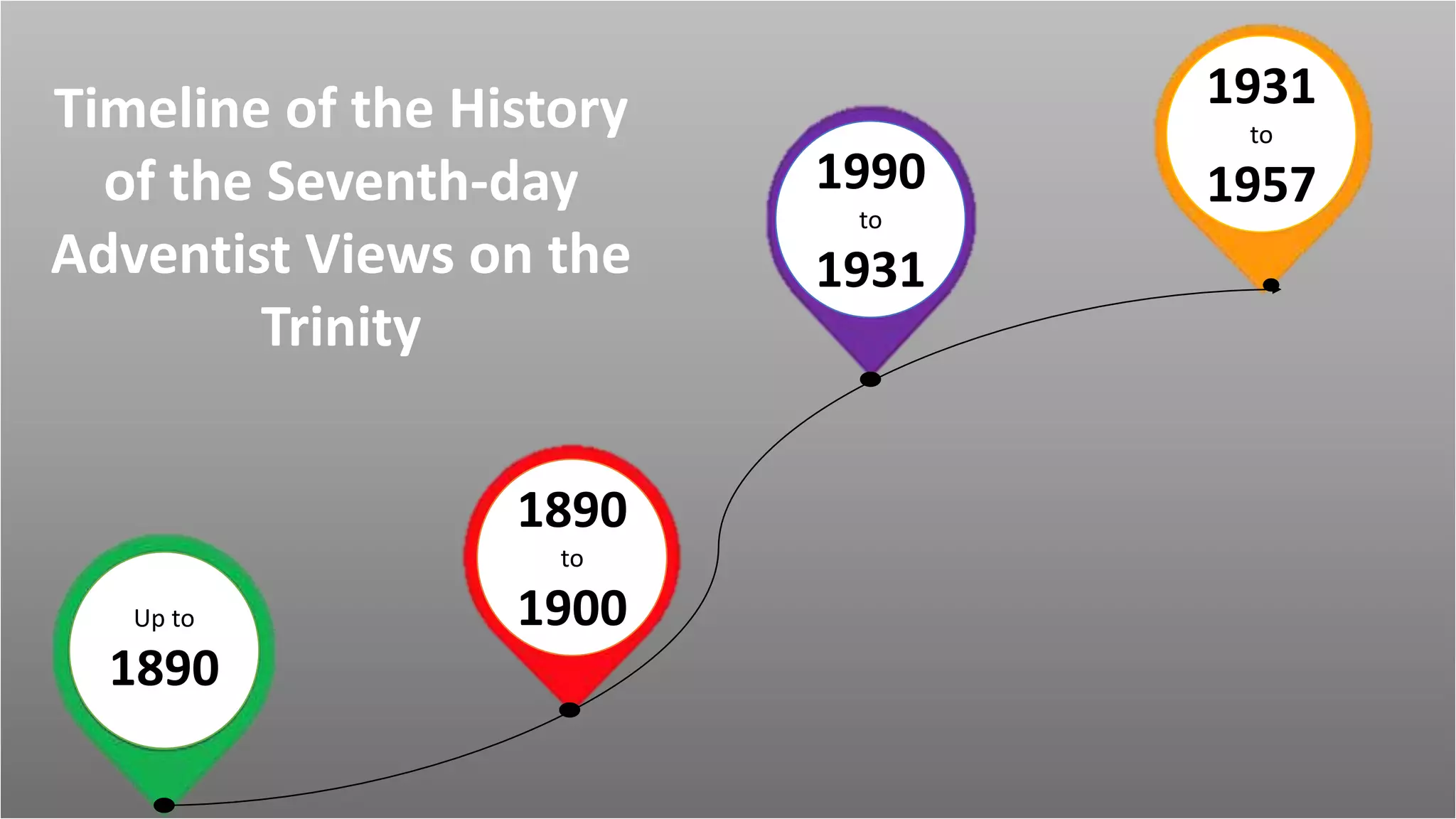 Timeline of the History of the Seventh-day Adventist Views on the Trinity

Up to
1890

1890
to
1900

1990
to
1931

1931
to
1957